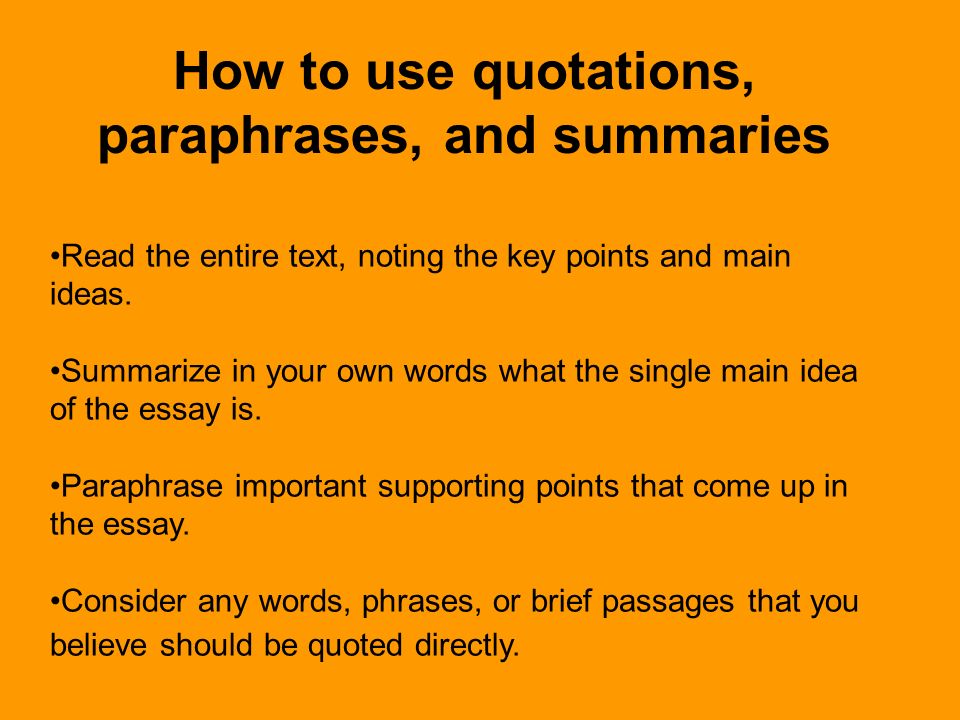 How to use quotations, paraphrases, and summaries

•Read the entire text, noting the key points and main ideas.

•Summarize in your own words what the single main idea of the essay is.

•Paraphrase important supporting points that come up in the essay.

•Consider any words, phrases, or brief passages that you believe should be quoted directly.